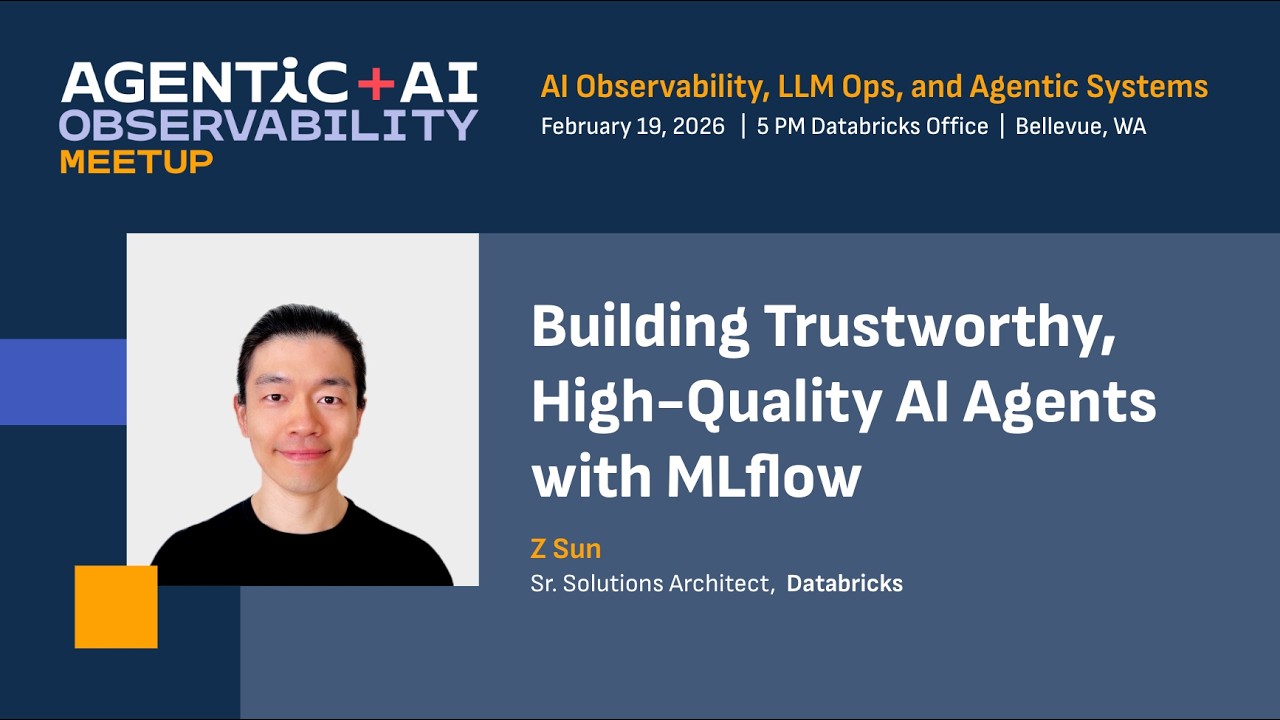 AGENTIC+AI
OBSERVABILITY
MEETUP

AI Observability, LLM Ops, and Agentic Systems
February 19, 2026 | 5 PM Databricks Office | Bellevue, WA

Building Trustworthy, High-Quality AI Agents with MLflow

Z Sun
Sr. Solutions Architect, Databricks